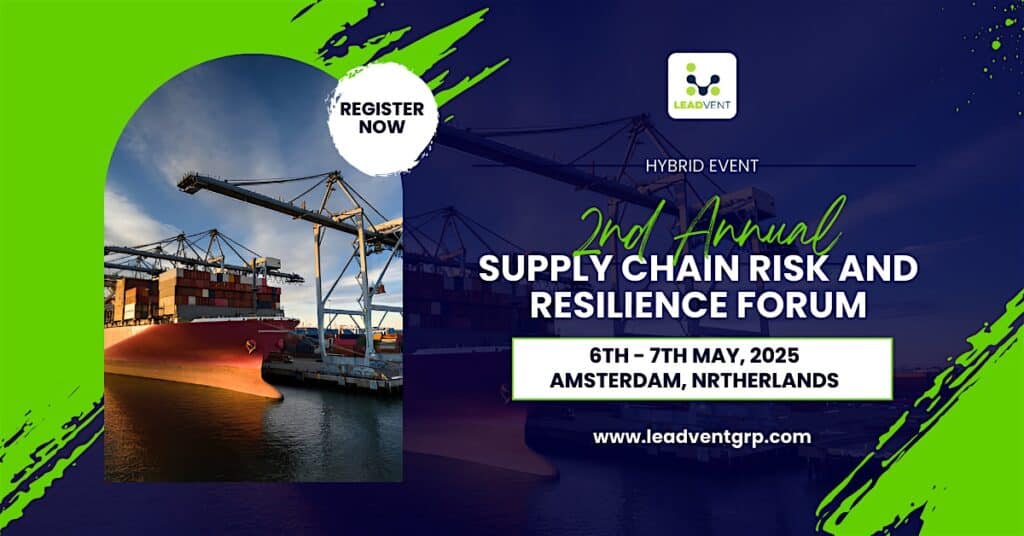 REGISTER NOW

LEADVENT

HYBRID EVENT

2nd Annual

SUPPLY CHAIN RISK AND RESILIENCE FORUM

6TH - 7TH MAY, 2025
AMSTERDAM, NRTHERLANDS

www.leadventgrp.com